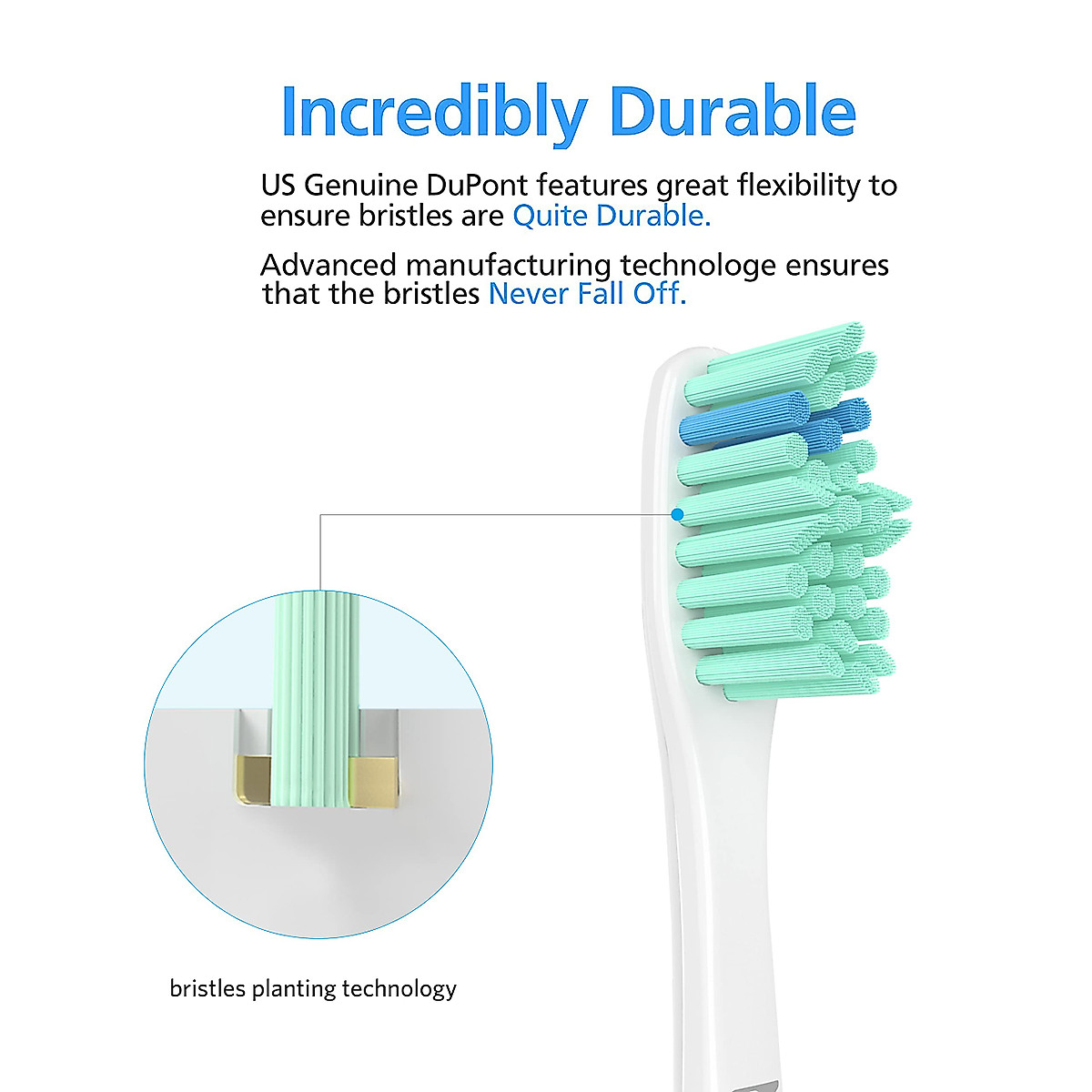 Incredibly Durable

US Genuine DuPont features great flexibility to ensure bristles are Quite Durable.

Advanced manufacturing technologe ensures that the bristles Never Fall Off.

bristles planting technology